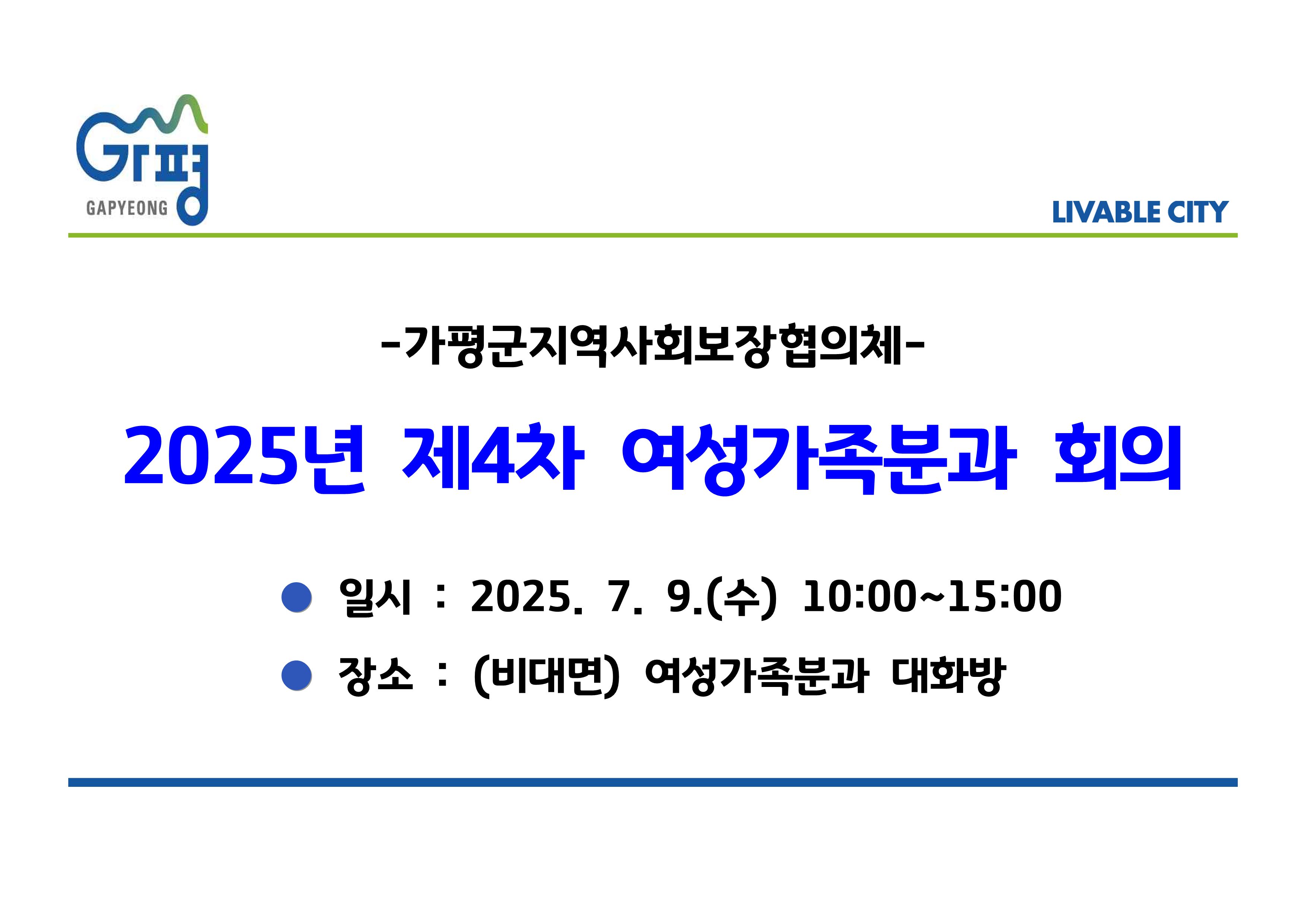 가평
GAPYEONG

LIVABLE CITY

-가평군지역사회보장협의체-

2025년 제4차 여성가족분과 회의

● 일시 : 2025. 7. 9.(수) 10:00~15:00

● 장소 : (비대면) 여성가족분과 대화방